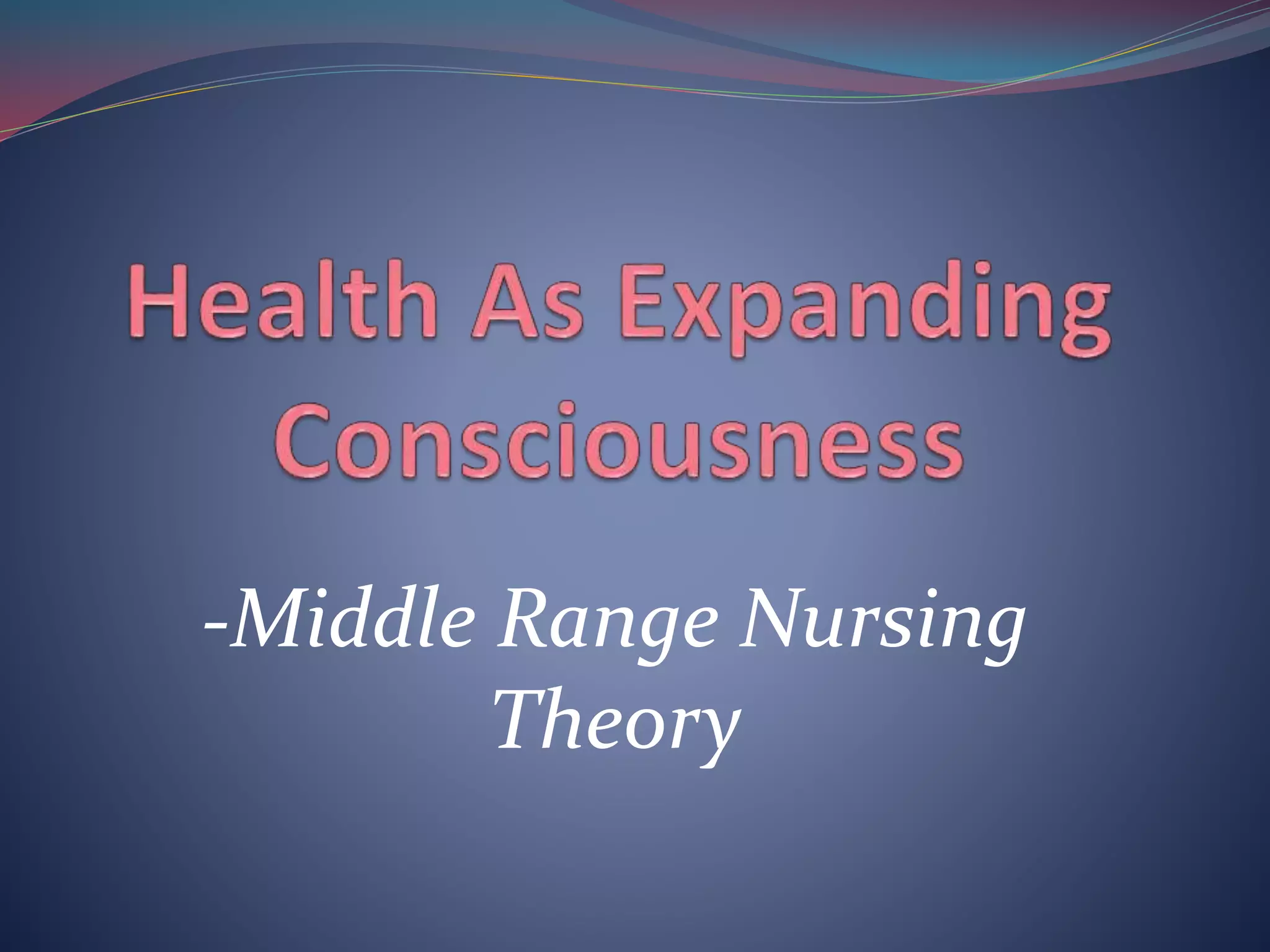 Health As Expanding Consciousness

-Middle Range Nursing Theory